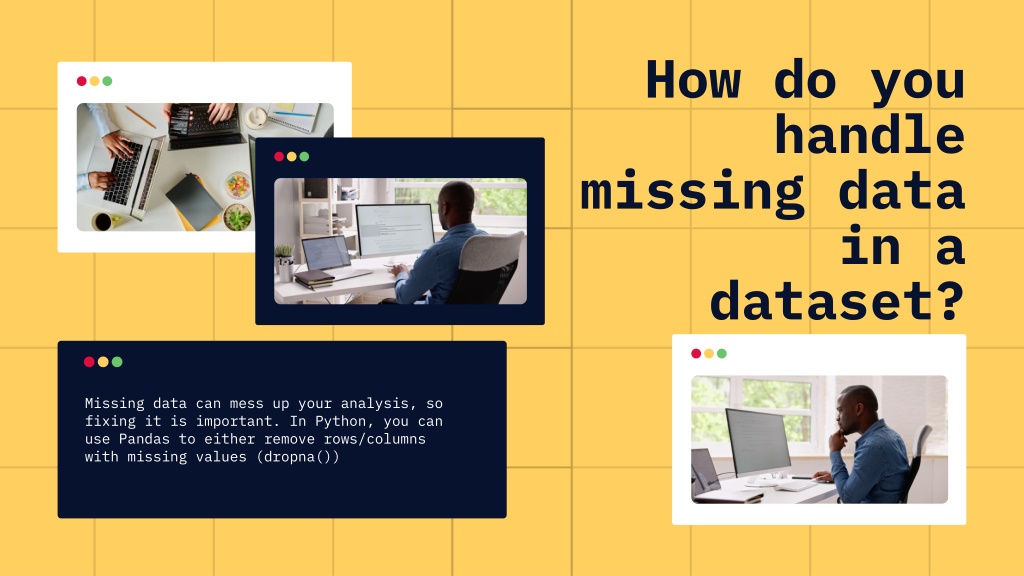 How do you handle missing data in a dataset?

Missing data can mess up your analysis, so fixing it is important. In Python, you can use Pandas to either remove rows/columns with missing values (dropna())